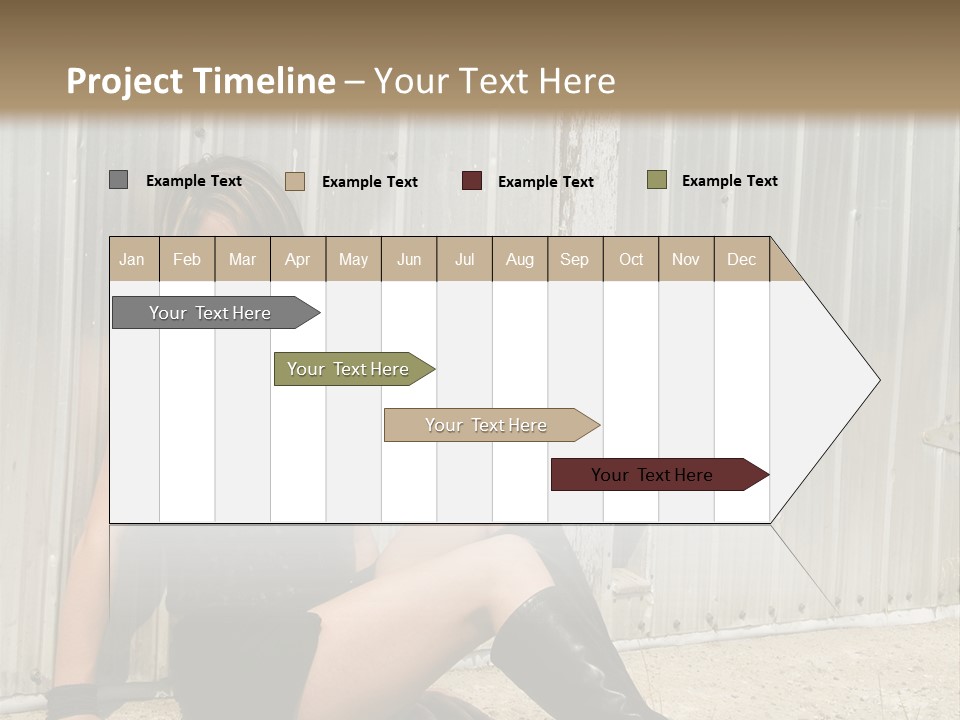 Project Timeline – Your Text Here

Example Text Example Text Example Text Example Text

| Jan | Feb | Mar | Apr | May | Jun | Jul | Aug | Sep | Oct | Nov | Dec |
|---|---|---|---|---|---|---|---|---|---|---|---|

Your Text Here

Your Text Here

Your Text Here

Your Text Here